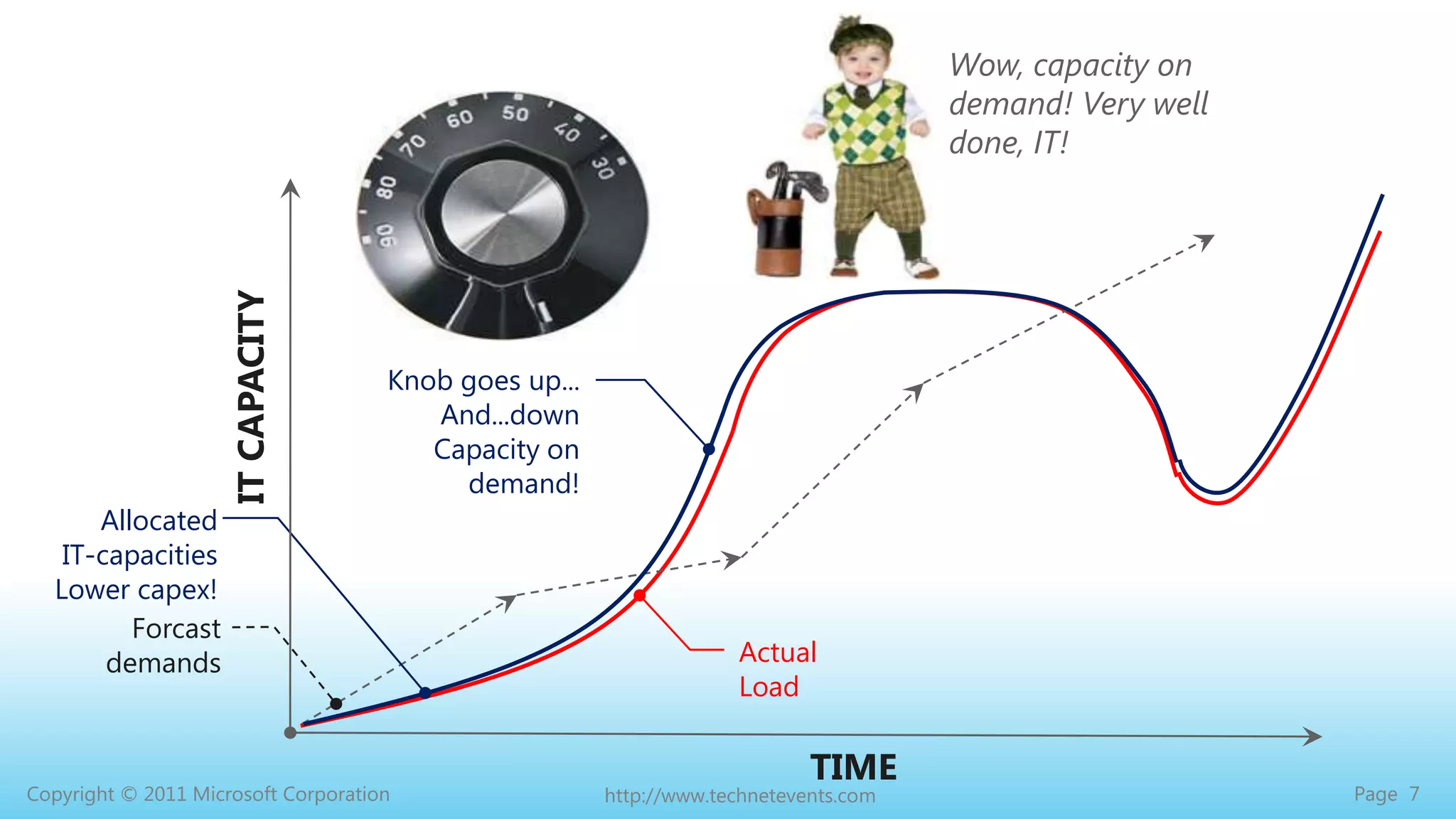 Wow, capacity on demand! Very well done, IT!

90 80 70 60 50 40 30

IT CAPACITY

Knob goes up... And...down Capacity on demand!

Allocated IT-capacities Lower capex!

Forcast demands

Actual Load

TIME

Copyright © 2011 Microsoft Corporation

http://www.technetevents.com

Page 7